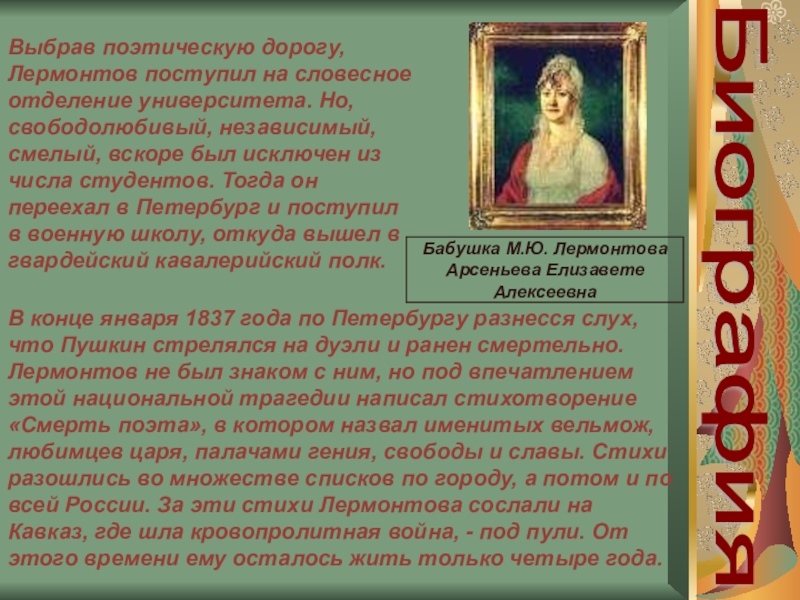 Выбрав поэтическую дорогу, Лермонтов поступил на словесное отделение университета. Но, свободолюбивый, независимый, смелый, вскоре был исключен из числа студентов. Тогда он переехал в Петербург и поступил в военную школу, откуда вышел в гвардейский кавалерийский полк.

Бабушка М.Ю. Лермонтова Арсеньева Елизавете Алексеевна

В конце января 1837 года по Петербургу разнесся слух, что Пушкин стрелялся на дуэли и ранен смертельно. Лермонтов не был знаком с ним, но под впечатлением этой национальной трагедии написал стихотворение «Смерть поэта», в котором назвал именитых вельмож, любимцев царя, палачами гения, свободы и славы. Стихи разошлись во множестве списков по городу, а потом и по всей России. За эти стихи Лермонтова сослали на Кавказ, где шла кровопролитная война, - под пули. От этого времени ему осталось жить только четыре года.

Биография